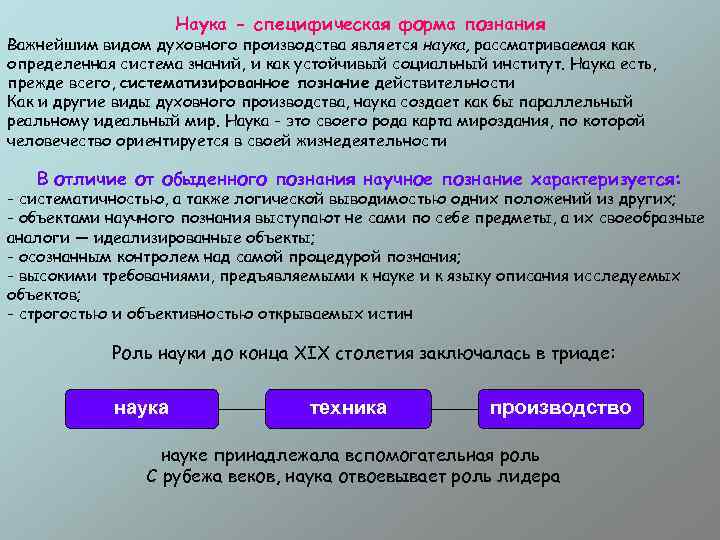 Наука - специфическая форма познания

Важнейшим видом духовного производства является наука, рассматриваемая как определенная система знаний, и как устойчивый социальный институт. Наука есть, прежде всего, систематизированное познание действительности

Как и другие виды духовного производства, наука создает как бы параллельный реальному идеальный мир. Наука - это своего рода карта мироздания, по которой человечество ориентируется в своей жизнедеятельности

В отличие от обыденного познания научное познание характеризуется:

- систематичностью, а также логической выводимостью одних положений из других;
- объектами научного познания выступают не сами по себе предметы, а их своеобразные аналоги — идеализированные объекты;
- осознанным контролем над самой процедурой познания;
- высокими требованиями, предъявляемыми к науке и к языку описания исследуемых объектов;
- строгостью и объективностью открываемых истин

Роль науки до конца XIX столетия заключалась в триаде:

наука

техника

производство

науке принадлежала вспомогательная роль
С рубежа веков, наука отвоевывает роль лидера